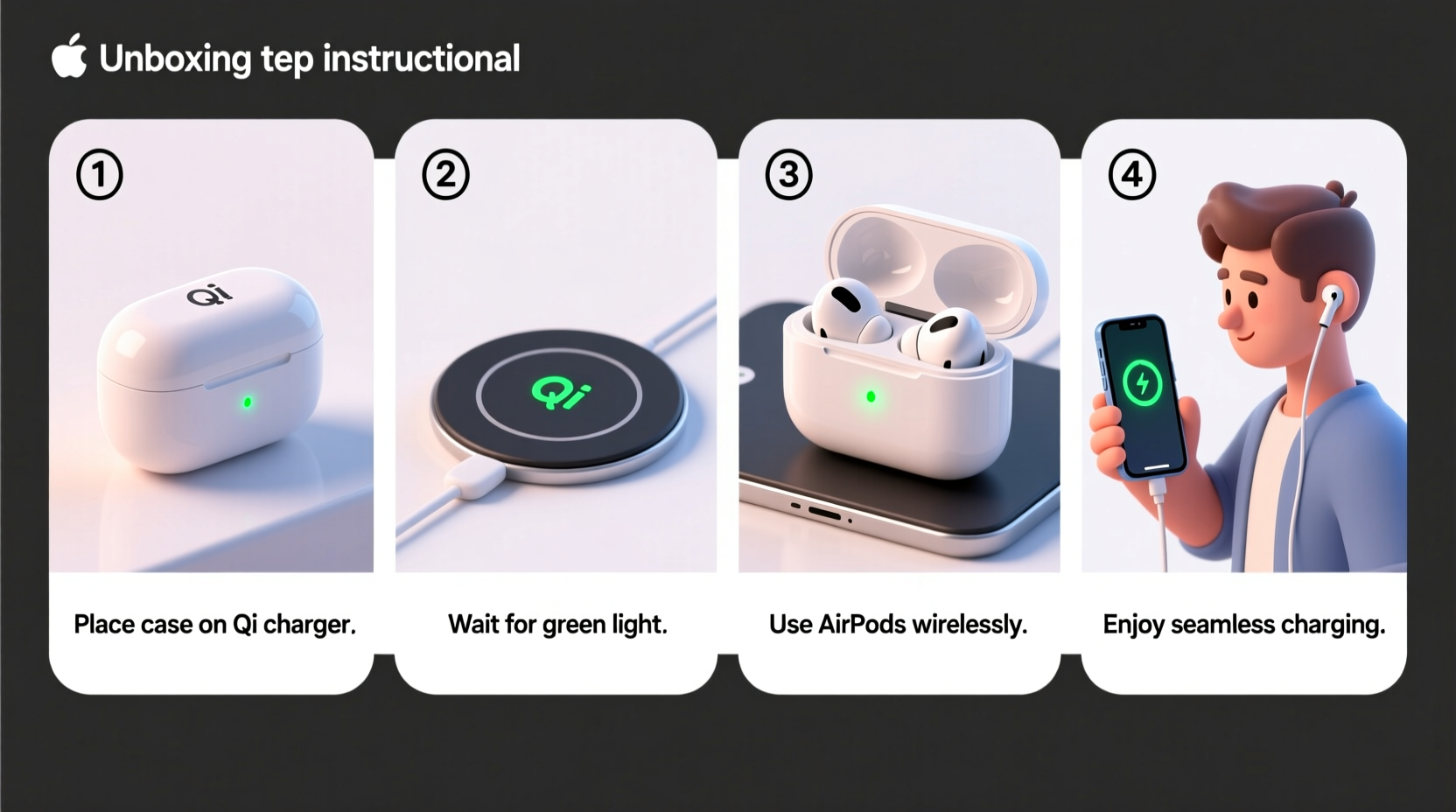 Unboxing tep instructional

①

Qi

Place case on Qi charger.

②

Qi

Wait for green light.

③

Use AirPods wirelessly.

④

Enjoy seamless charging.